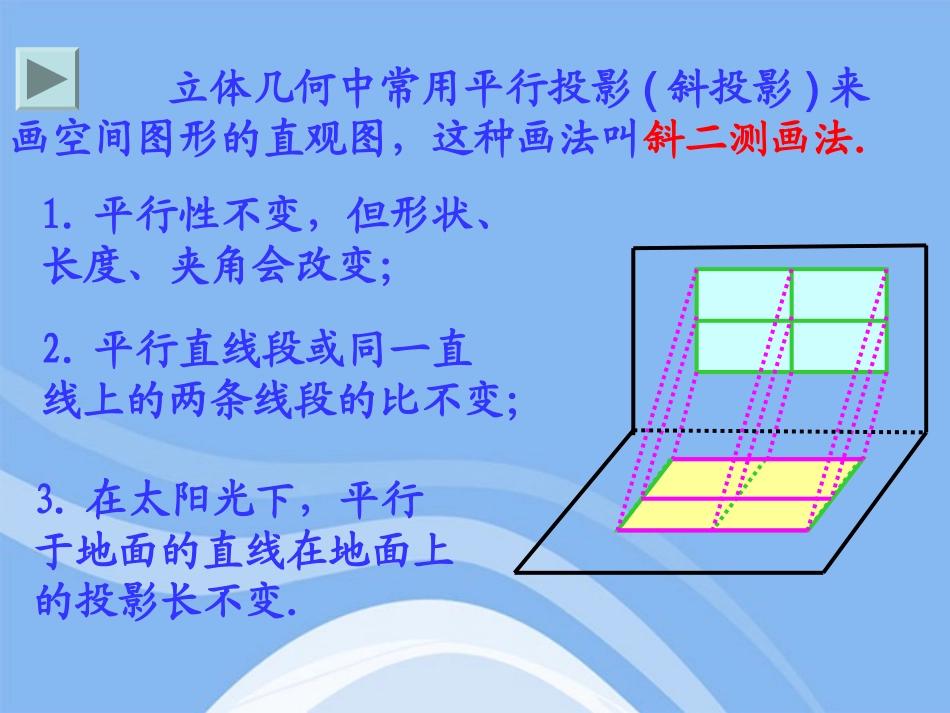 立体几何中常用平行投影(斜投影)来画空间图形的直观图，这种画法叫斜二测画法.

1. 平行性不变，但形状、长度、夹角会改变;

2. 平行直线段或同一直线上的两条线段的比不变;

3. 在太阳光下，平行于地面的直线在地面上的投影长不变.